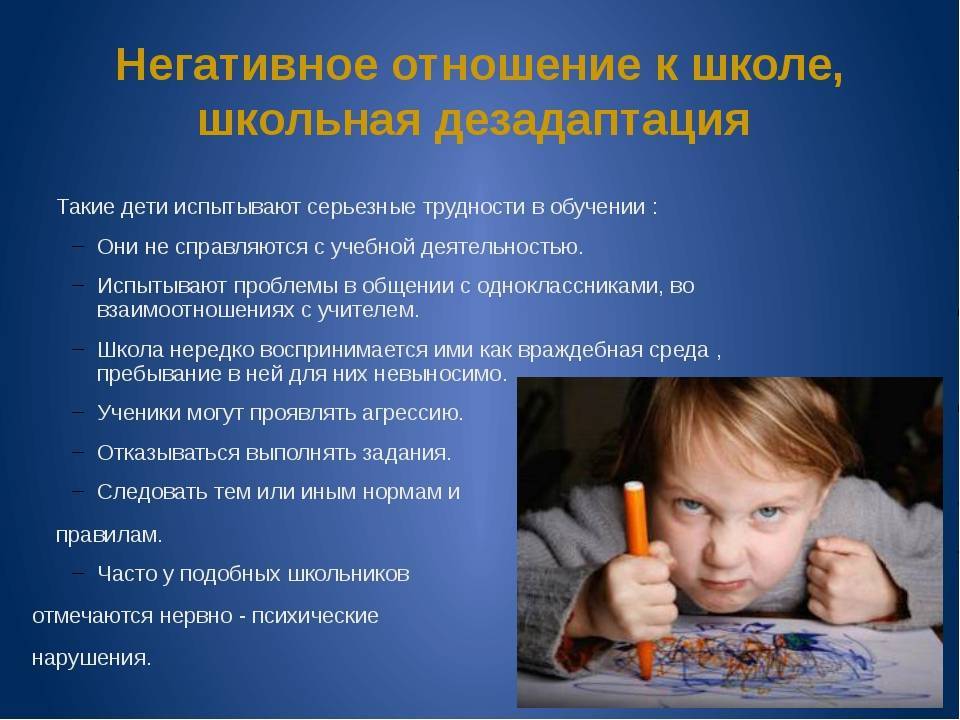 Негативное отношение к школе, школьная дезадаптация

Такие дети испытывают серьезные трудности в обучении :

– Они не справляются с учебной деятельностью.

– Испытывают проблемы в общении с одноклассниками, во взаимоотношениях с учителем.

– Школа нередко воспринимается ими как враждебная среда , пребывание в ней для них невыносимо.

– Ученики могут проявлять агрессию.

– Отказываться выполнять задания.

– Следовать тем или иным нормам и

правилам.

– Часто у подобных школьников

отмечаются нервно - психические

нарушения.